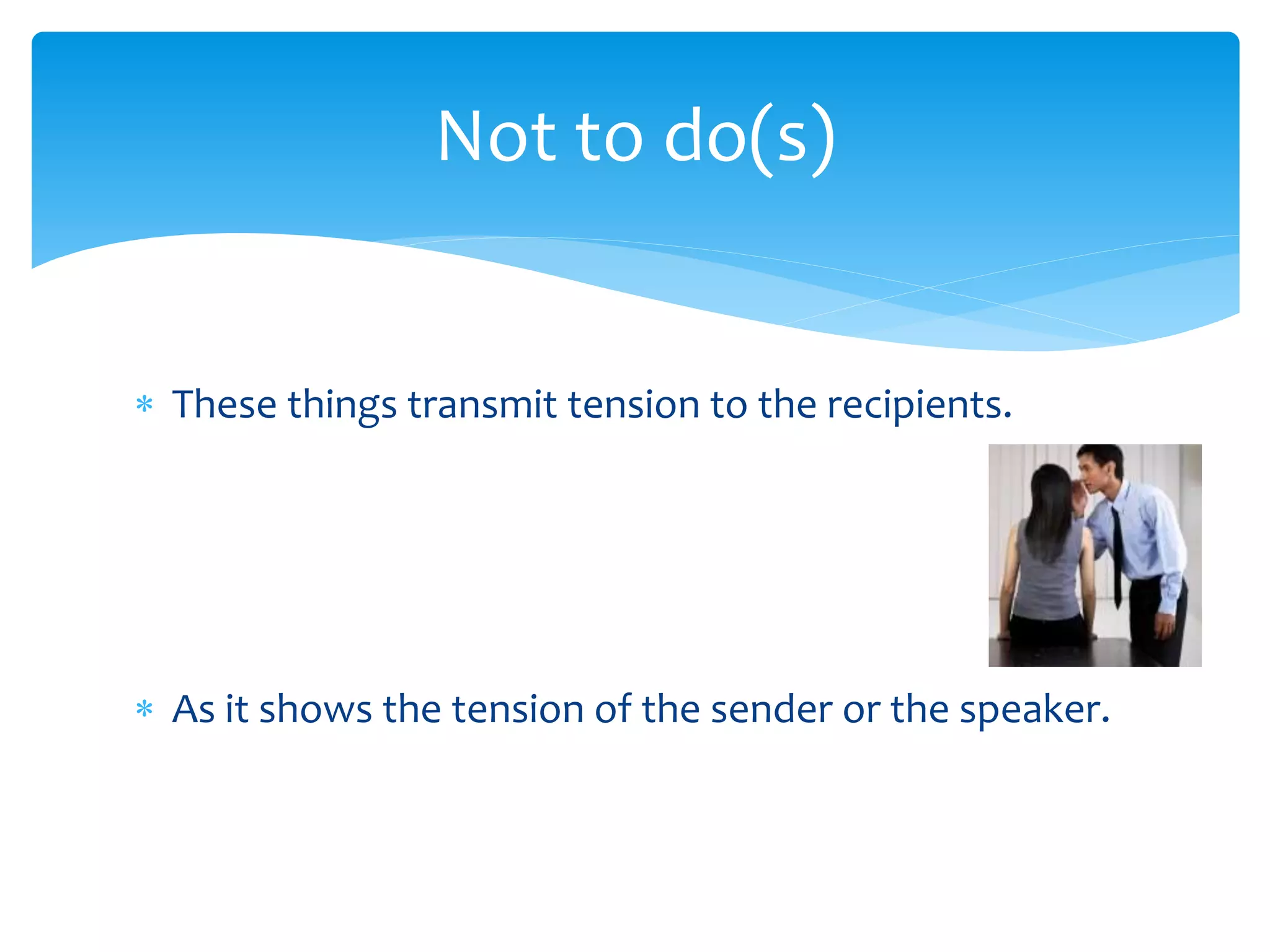 Not to do(s)

* These things transmit tension to the recipients.

* As it shows the tension of the sender or the speaker.